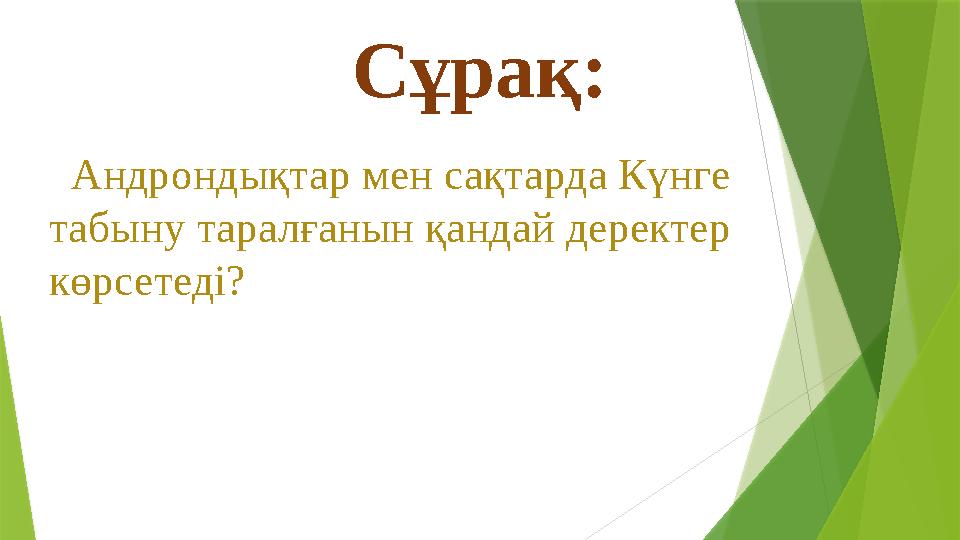 Сұрақ:

Андрондықтар мен сақтарда Күнге табыну таралғанын қандай деректер көрсетеді?